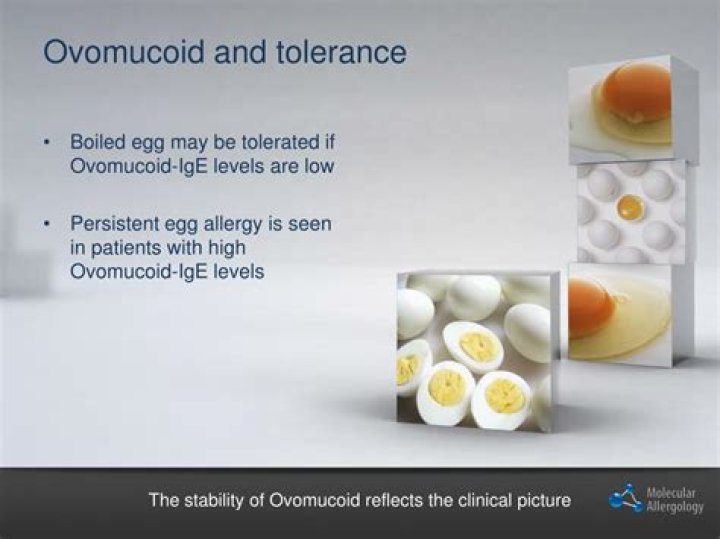 Ovomucoid and tolerance

• Boiled egg may be tolerated if Ovomucoid-IgE levels are low

• Persistent egg allergy is seen in patients with high Ovomucoid-IgE levels

The stability of Ovomucoid reflects the clinical picture

Molecular Allergology